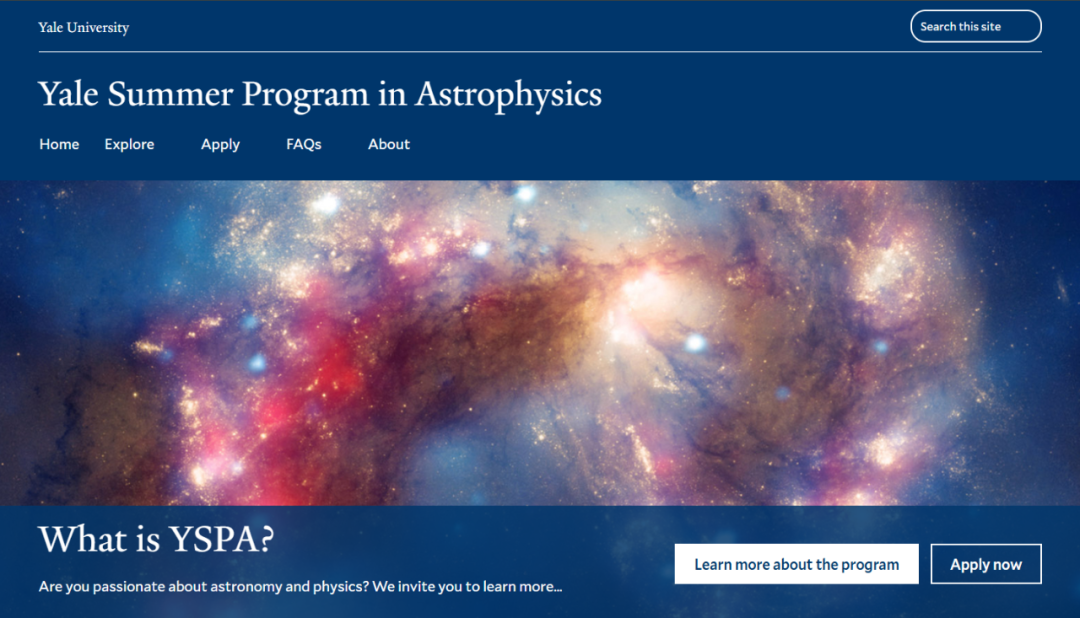 Yale University

Search this site

Yale Summer Program in Astrophysics

Home Explore Apply FAQs About

What is YSPA?

Are you passionate about astronomy and physics? We invite you to learn more...

Learn more about the program

Apply now